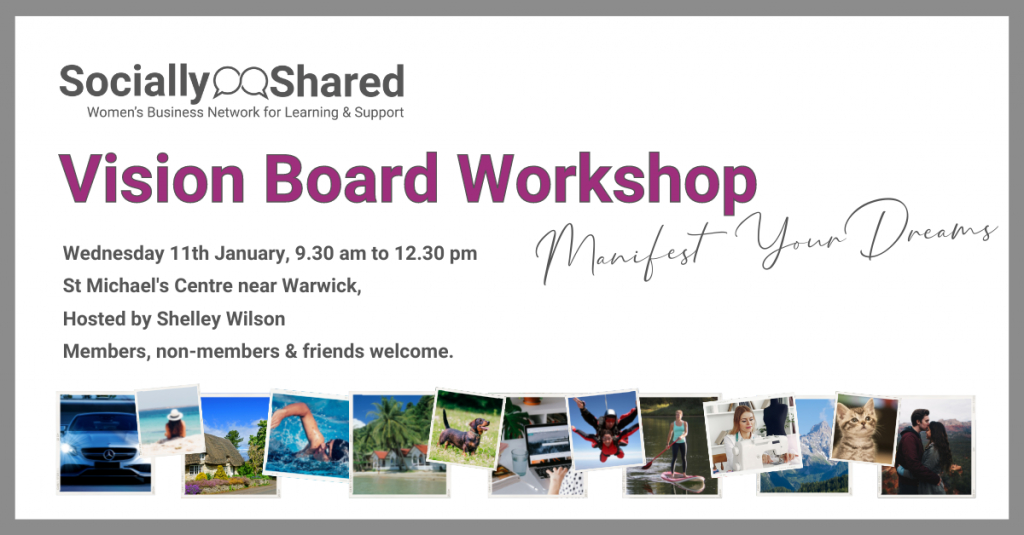 Socially Shared
Women's Business Network for Learning & Support

Vision Board Workshop

Manifest Your Dreams

Wednesday 11th January, 9.30 am to 12.30 pm
St Michael's Centre near Warwick,
Hosted by Shelley Wilson
Members, non-members & friends welcome.